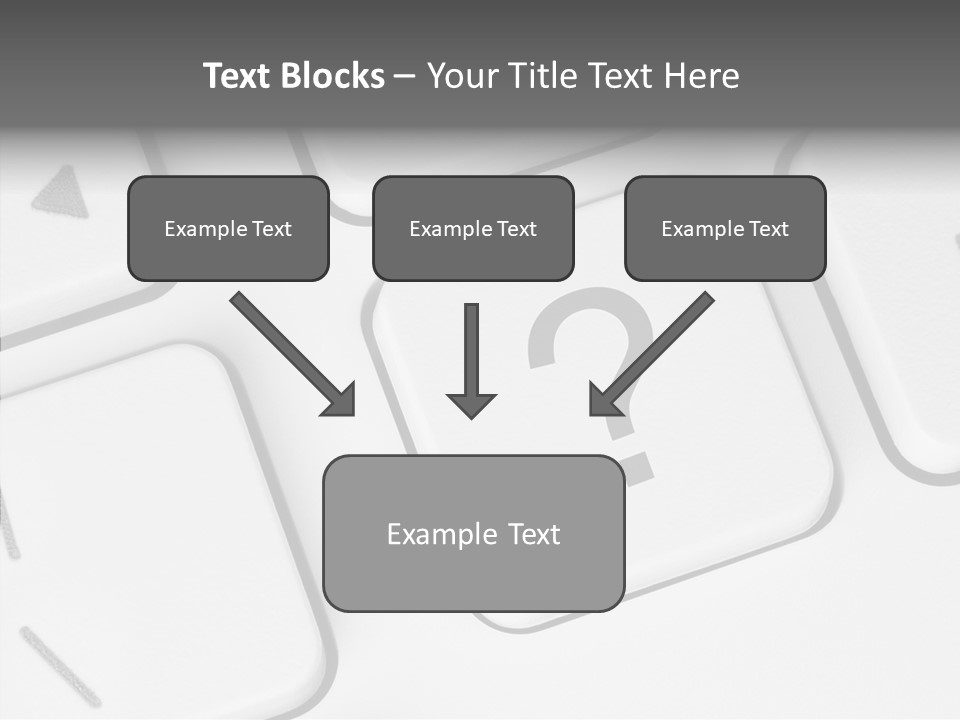 Text Blocks – Your Title Text Here

Example Text

Example Text

Example Text

Example Text